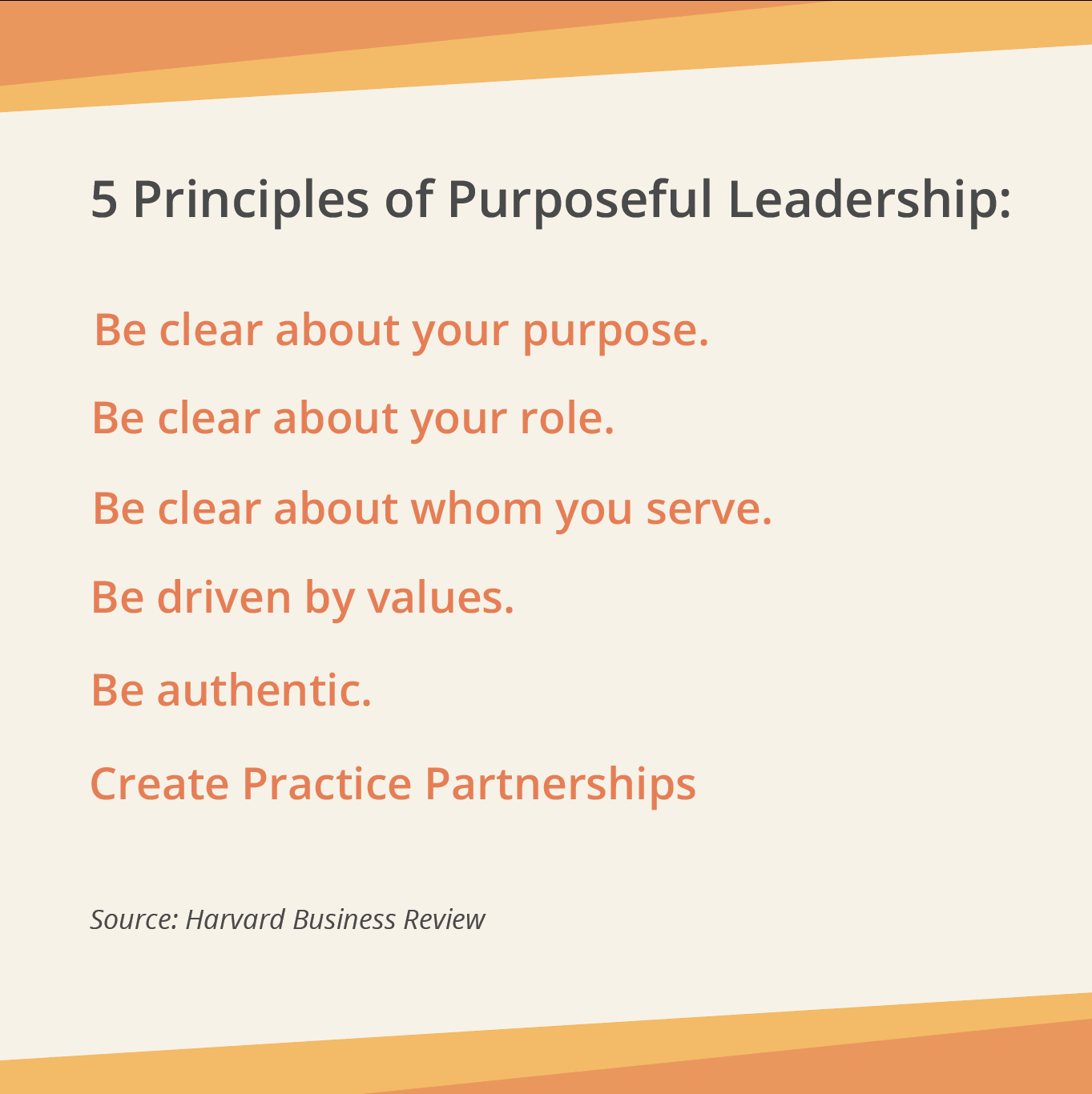 5 Principles of Purposeful Leadership:

Be clear about your purpose.

Be clear about your role.

Be clear about whom you serve.

Be driven by values.

Be authentic.

Create Practice Partnerships

Source: Harvard Business Review